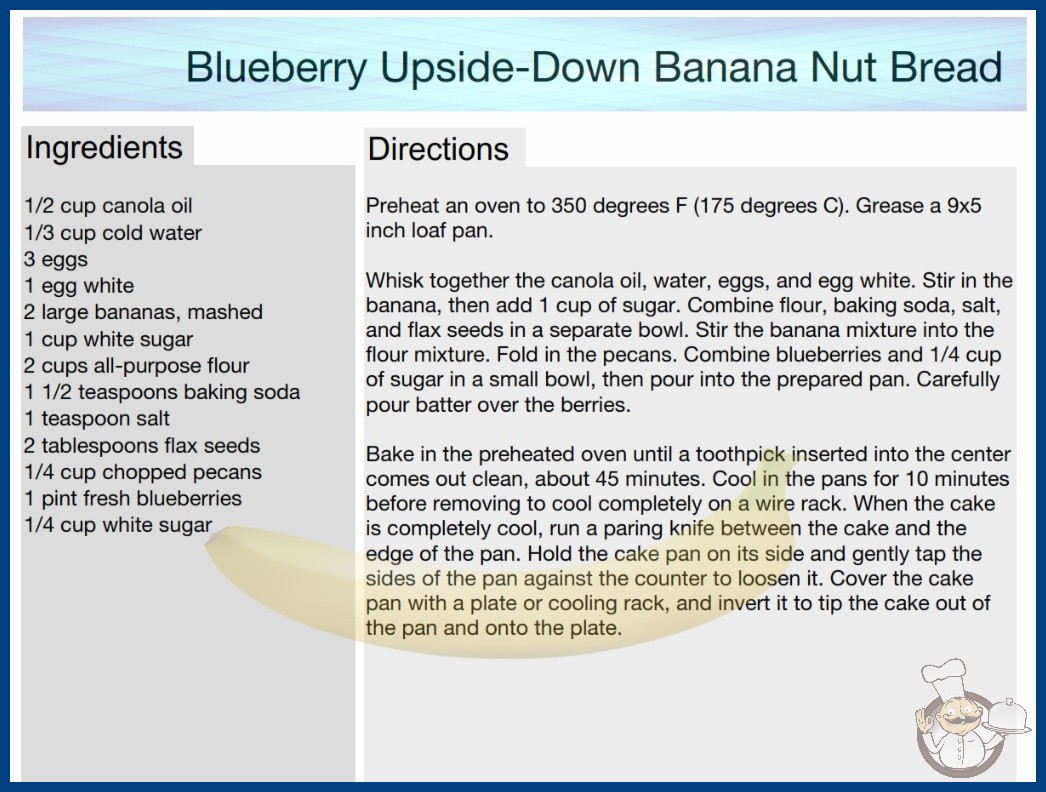 Blueberry Upside-Down Banana Nut Bread

Ingredients

1/2 cup canola oil
1/3 cup cold water
3 eggs
1 egg white
2 large bananas, mashed
1 cup white sugar
2 cups all-purpose flour
1 1/2 teaspoons baking soda
1 teaspoon salt
2 tablespoons flax seeds
1/4 cup chopped pecans
1 pint fresh blueberries
1/4 cup white sugar

Directions

Preheat an oven to 350 degrees F (175 degrees C). Grease a 9x5 inch loaf pan.

Whisk together the canola oil, water, eggs, and egg white. Stir in the banana, then add 1 cup of sugar. Combine flour, baking soda, salt, and flax seeds in a separate bowl. Stir the banana mixture into the flour mixture. Fold in the pecans. Combine blueberries and 1/4 cup of sugar in a small bowl, then pour into the prepared pan. Carefully pour batter over the berries.

Bake in the preheated oven until a toothpick inserted into the center comes out clean, about 45 minutes. Cool in the pans for 10 minutes before removing to cool completely on a wire rack. When the cake is completely cool, run a paring knife between the cake and the edge of the pan. Hold the cake pan on its side and gently tap the sides of the pan against the counter to loosen it. Cover the cake pan with a plate or cooling rack, and invert it to tip the cake out of the pan and onto the plate.